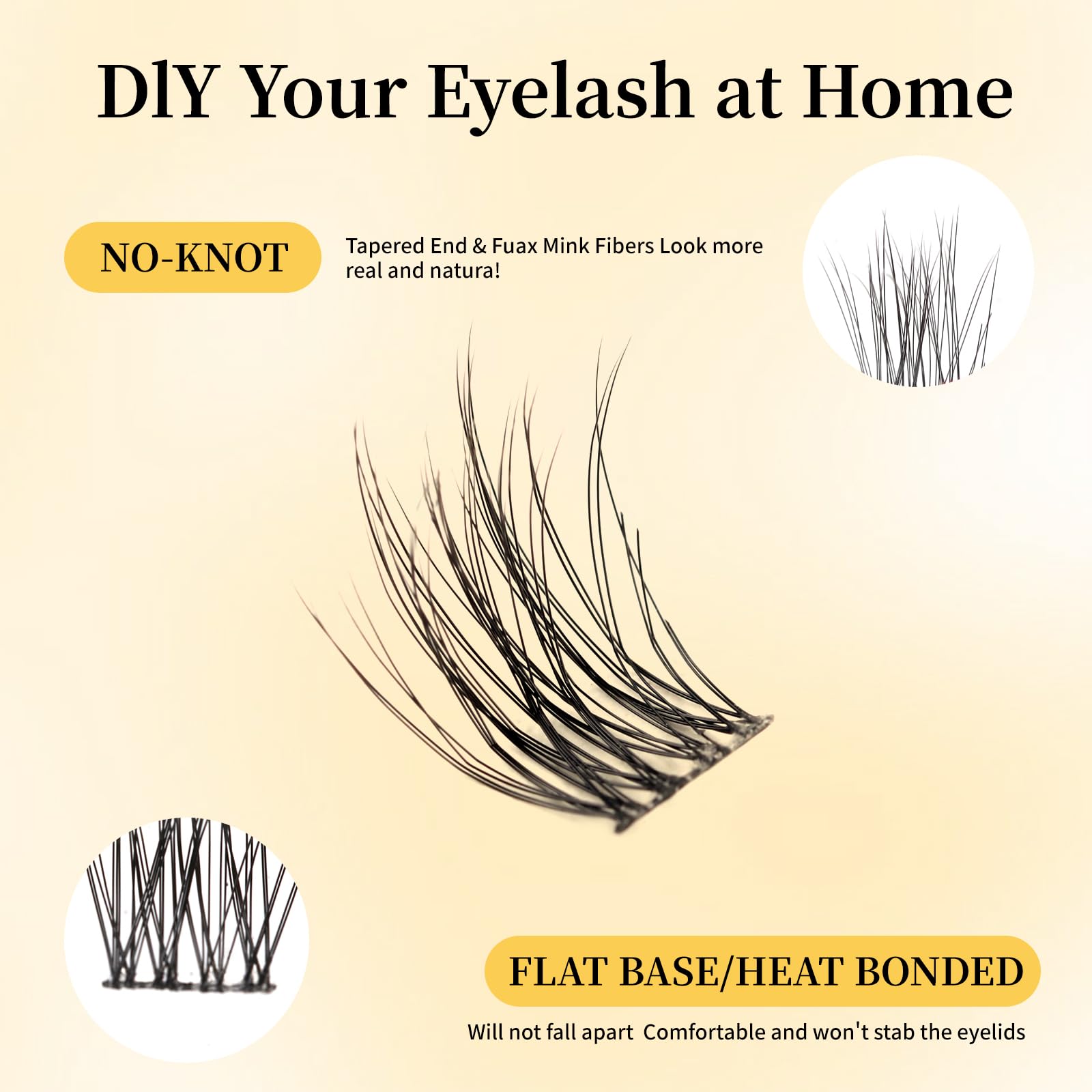 DlY Your Eyelash at Home

NO-KNOT

Tapered End & Fuax Mink Fibers Look more real and natura!

FLAT BASE/HEAT BONDED

Will not fall apart Comfortable and won't stab the eyelids